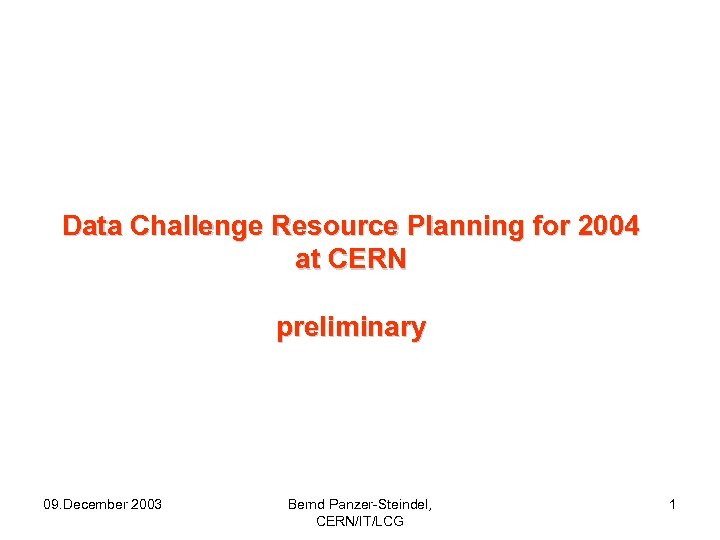 Data Challenge Resource Planning for 2004
at CERN

preliminary

09.December 2003

Bernd Panzer-Steindel, CERN/IT/LCG

1